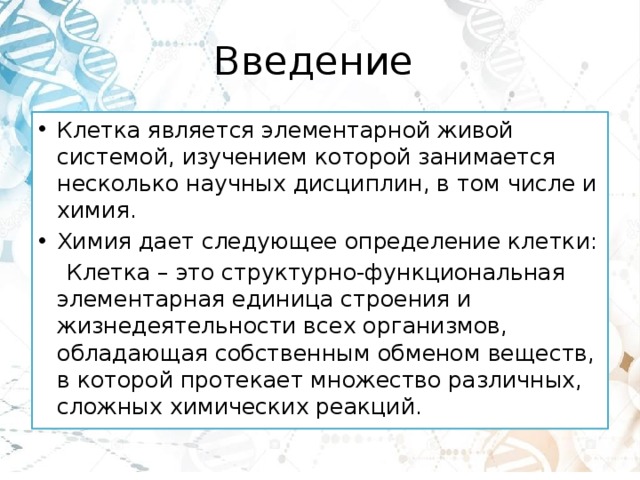 Введение

• Клетка является элементарной живой системой, изучением которой занимается несколько научных дисциплин, в том числе и химия.
• Химия дает следующее определение клетки:
Клетка – это структурно-функциональная элементарная единица строения и жизнедеятельности всех организмов, обладающая собственным обменом веществ, в которой протекает множество различных, сложных химических реакций.